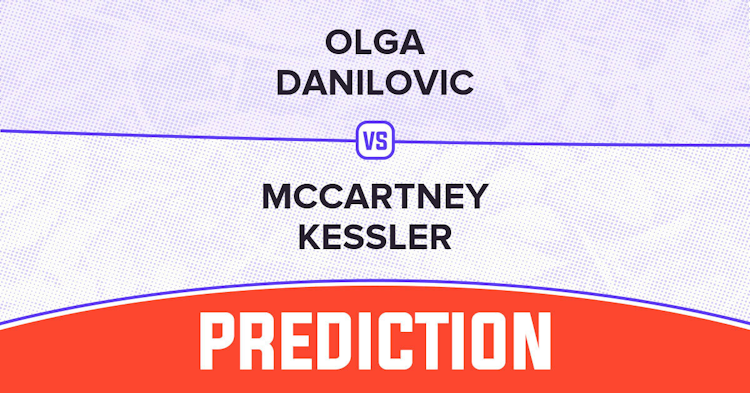 OLGA DANILOVIC

VS

MCCARTNEY KESSLER

PREDICTION